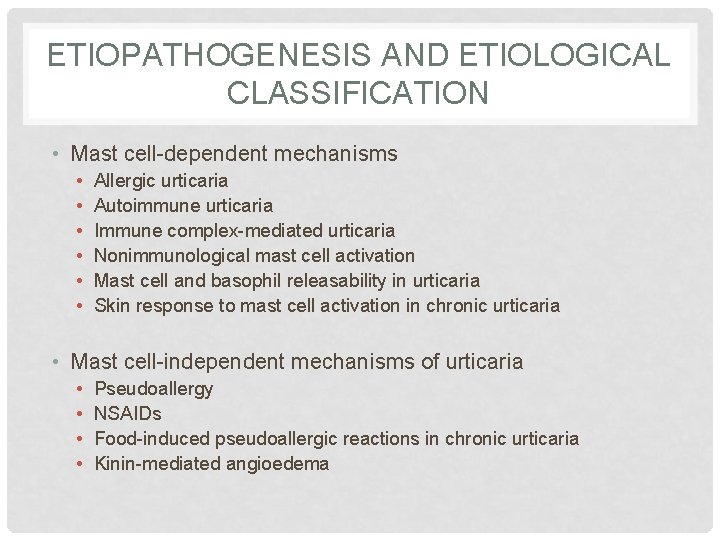 ETIOPATHOGENESIS AND ETIOLOGICAL CLASSIFICATION

• Mast cell-dependent mechanisms
• Allergic urticaria
• Autoimmune urticaria
• Immune complex-mediated urticaria
• Nonimmunological mast cell activation
• Mast cell and basophil releasability in urticaria
• Skin response to mast cell activation in chronic urticaria

• Mast cell-independent mechanisms of urticaria
• Pseudoallergy
• NSAIDs
• Food-induced pseudoallergic reactions in chronic urticaria
• Kinin-mediated angioedema